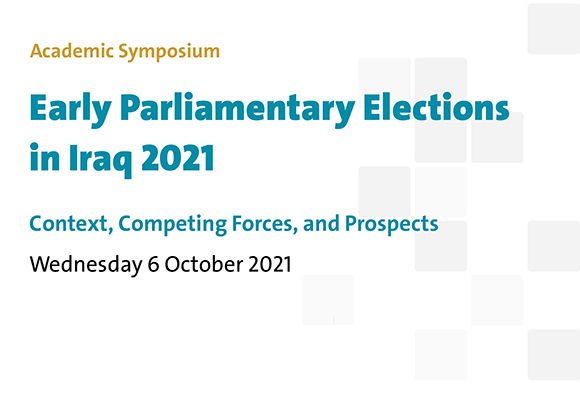 Academic Symposium

Early Parliamentary Elections in Iraq 2021

Context, Competing Forces, and Prospects

Wednesday 6 October 2021